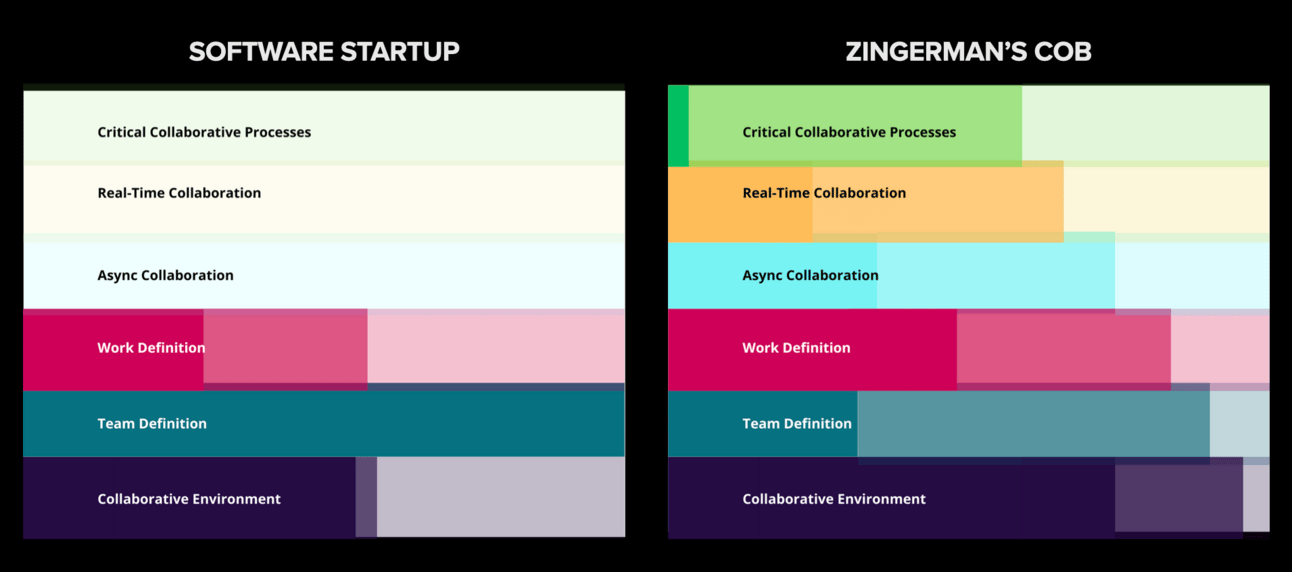 SOFTWARE STARTUP

Critical Collaborative Processes

Real-Time Collaboration

Async Collaboration

Work Definition

Team Definition

Collaborative Environment

ZINGERMAN'S COB

Critical Collaborative Processes

Real-Time Collaboration

Async Collaboration

Work Definition

Team Definition

Collaborative Environment